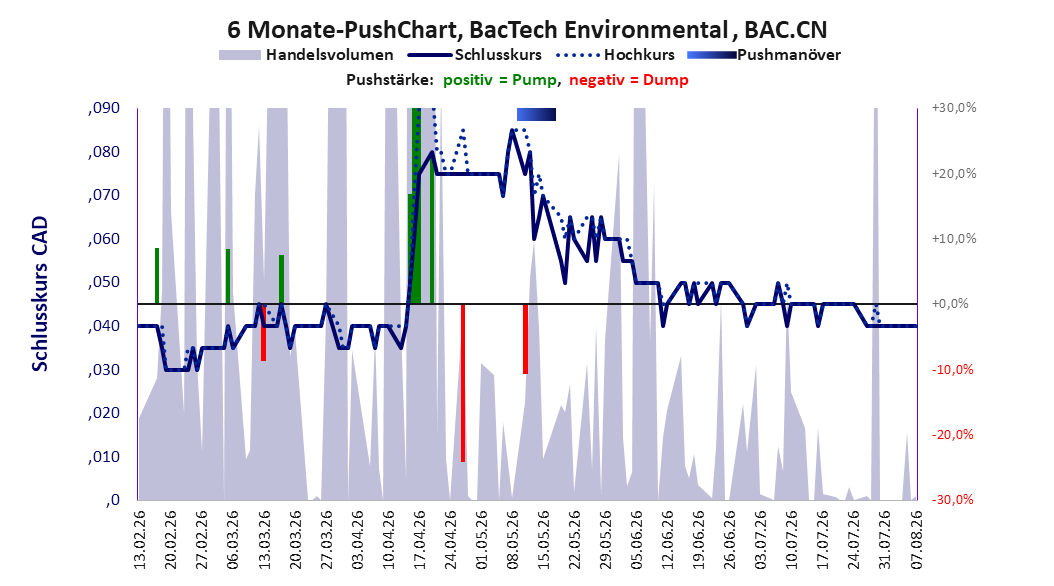 6 Monate-PushChart, BacTech Environmental , BAC.CN

Handelsvolumen Schlusskurs Hochkurs Pushmanöver

Pushstärke: positiv = Pump, negativ = Dump

Schlusskurs CAD

,090
,080
,070
,060
,050
,040
,030
,020
,010
,0

+30,0%
+20,0%
+10,0%
+0,0%
-10,0%
-20,0%
-30,0%

13.02.26
20.02.26
27.02.26
06.03.26
13.03.26
20.03.26
27.03.26
03.04.26
10.04.26
17.04.26
24.04.26
01.05.26
08.05.26
15.05.26
22.05.26
29.05.26
05.06.26
12.06.26
19.06.26
26.06.26
03.07.26
10.07.26
17.07.26
24.07.26
31.07.26
07.08.26